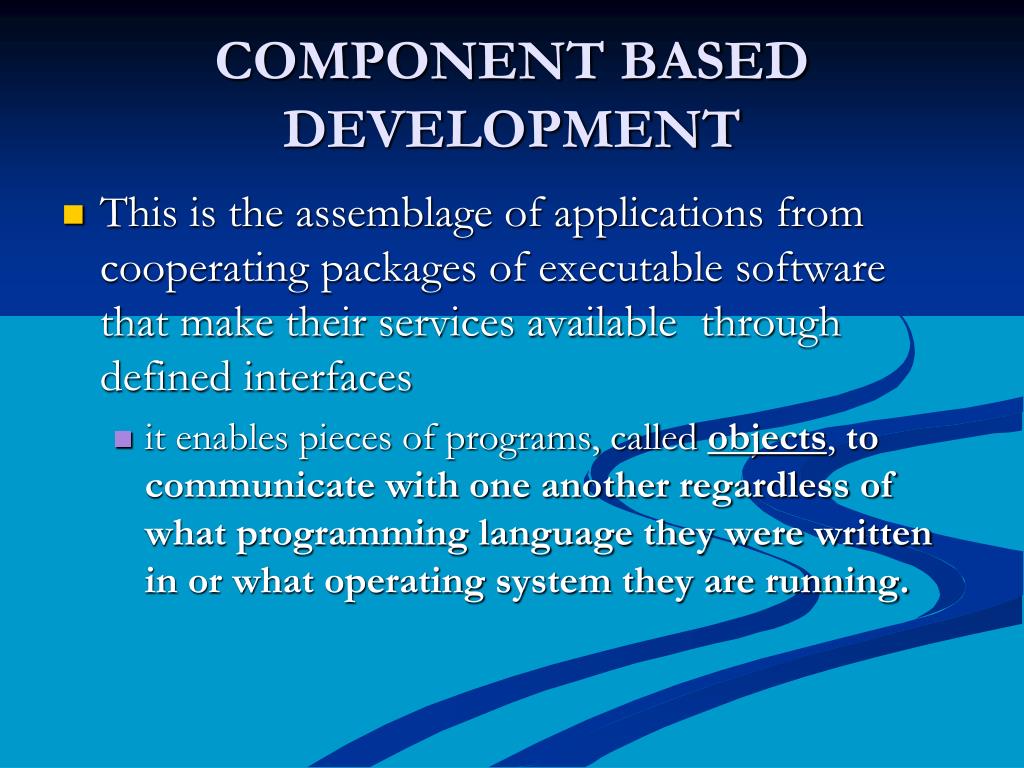 COMPONENT BASED DEVELOPMENT

This is the assemblage of applications from cooperating packages of executable software that make their services available  through defined interfaces

it enables pieces of programs, called objects, to communicate with one another regardless of what programming language they were written in or what operating system they are running.